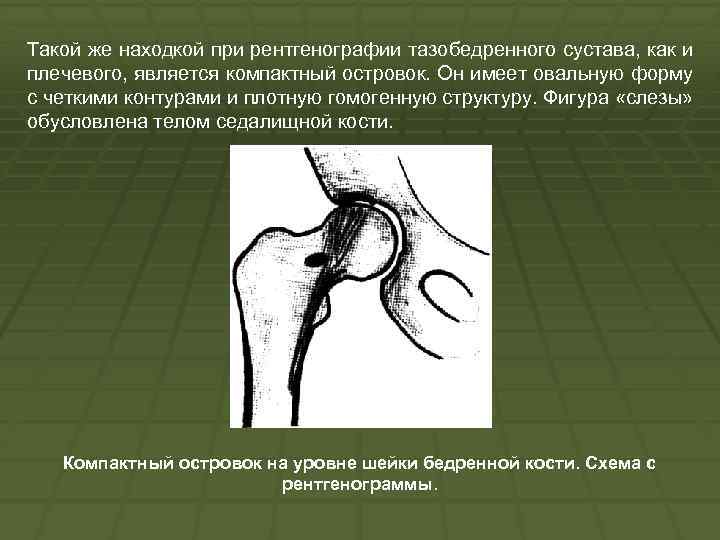 Такой же находкой при рентгенографии тазобедренного сустава, как и плечевого, является компактный островок. Он имеет овальную форму с четкими контурами и плотную гомогенную структуру. Фигура «слезы» обусловлена телом седалищной кости.

Компактный островок на уровне шейки бедренной кости. Схема с рентгенограммы.